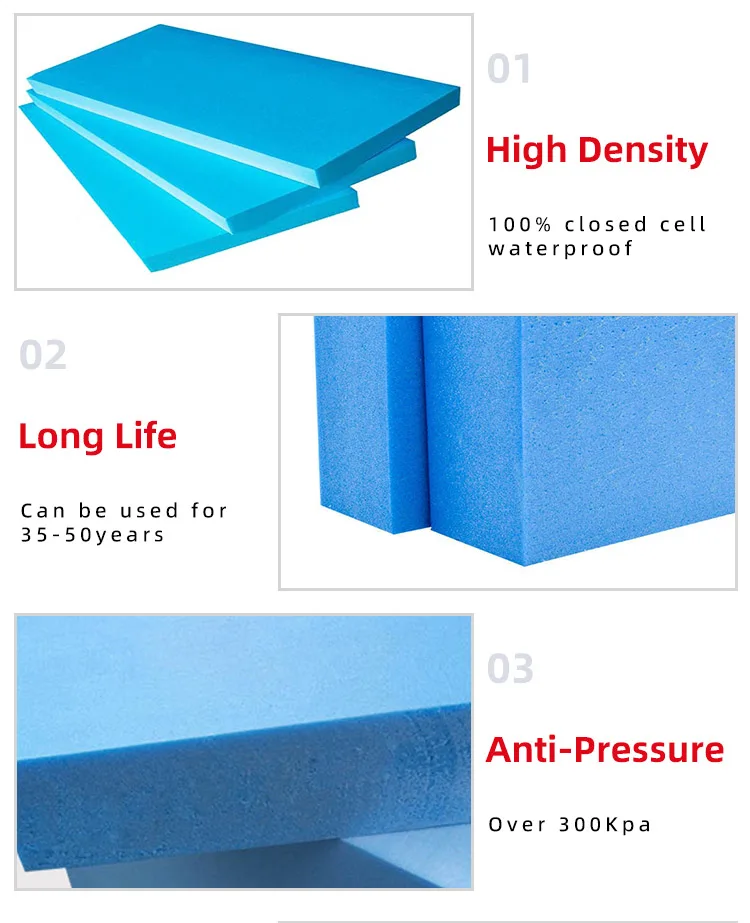 01

High Density

100% closed cell waterproof

02

Long Life

Can be used for 35-50years

03

Anti-Pressure

Over 300Kpa